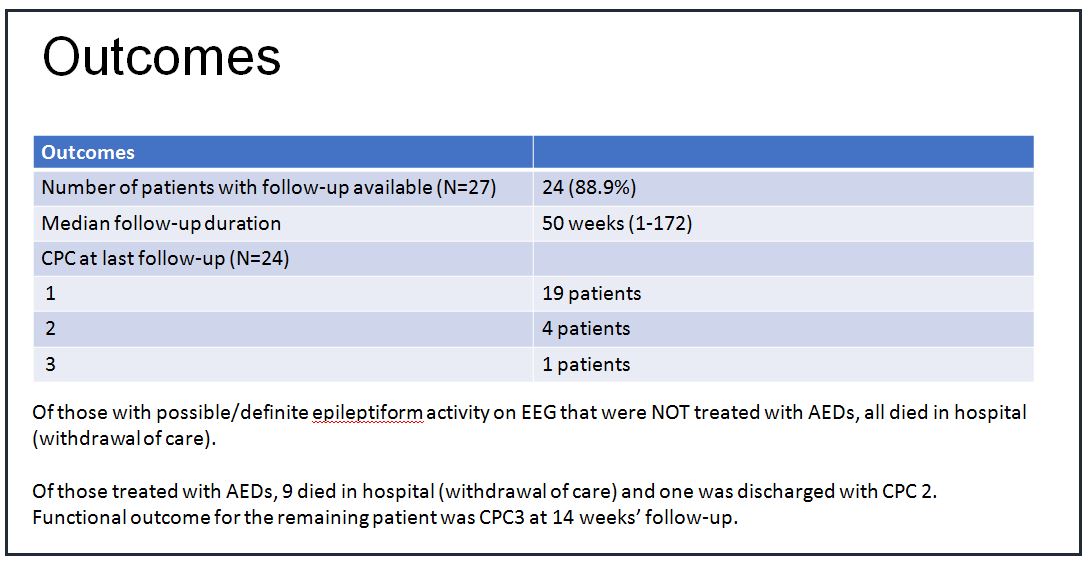 Outcomes

| Outcomes | |
|---|---|
| Number of patients with follow-up available (N=27) | 24 (88.9%) |
| Median follow-up duration | 50 weeks (1-172) |
| CPC at last follow-up (N=24) | |
| 1 | 19 patients |
| 2 | 4 patients |
| 3 | 1 patients |

Of those with possible/definite epileptiform activity on EEG that were NOT treated with AEDs, all died in hospital (withdrawal of care).

Of those treated with AEDs, 9 died in hospital (withdrawal of care) and one was discharged with CPC 2. Functional outcome for the remaining patient was CPC3 at 14 weeks' follow-up.